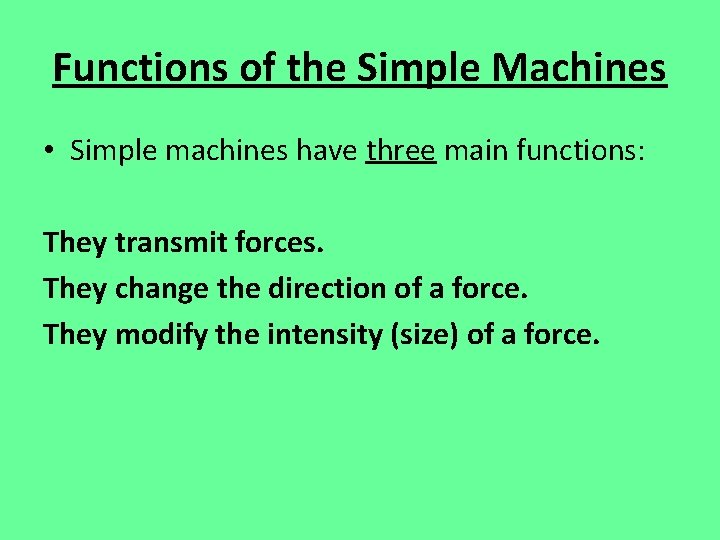 Functions of the Simple Machines

• Simple machines have three main functions:

They transmit forces.

They change the direction of a force.

They modify the intensity (size) of a force.